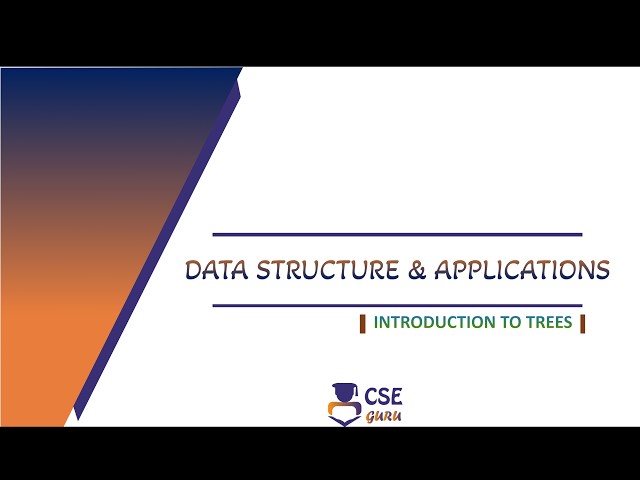 DATA STRUCTURE & APPLICATIONS

INTRODUCTION TO TREES

CSE
GURU